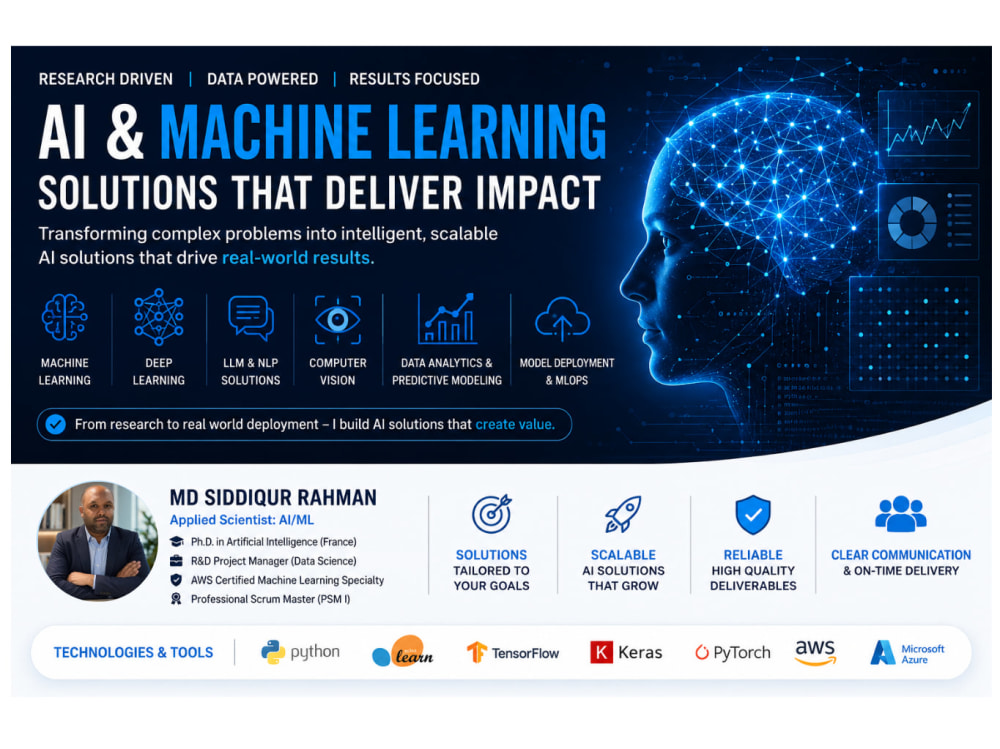 RESEARCH DRIVEN | DATA POWERED | RESULTS FOCUSED

AI & MACHINE LEARNING
SOLUTIONS THAT DELIVER IMPACT

Transforming complex problems into intelligent, scalable AI solutions that drive real-world results.

MACHINE LEARNING

DEEP LEARNING

LLM & NLP SOLUTIONS

COMPUTER VISION

DATA ANALYTICS & PREDICTIVE MODELING

MODEL DEPLOYMENT & MLOPS

From research to real world deployment – I build AI solutions that create value.

MD SIDDIQUR RAHMAN
Applied Scientist: AI/ML
Ph.D. in Artificial Intelligence (France)
R&D Project Manager (Data Science)
AWS Certified Machine Learning Specialty
Professional Scrum Master (PSM I)

SOLUTIONS
TAILORED TO YOUR GOALS

SCALABLE
AI SOLUTIONS THAT GROW

RELIABLE
HIGH QUALITY DELIVERABLES

CLEAR COMMUNICATION
& ON-TIME DELIVERY

TECHNOLOGIES & TOOLS
python
learn
TensorFlow
Keras
PyTorch
aws
Microsoft Azure